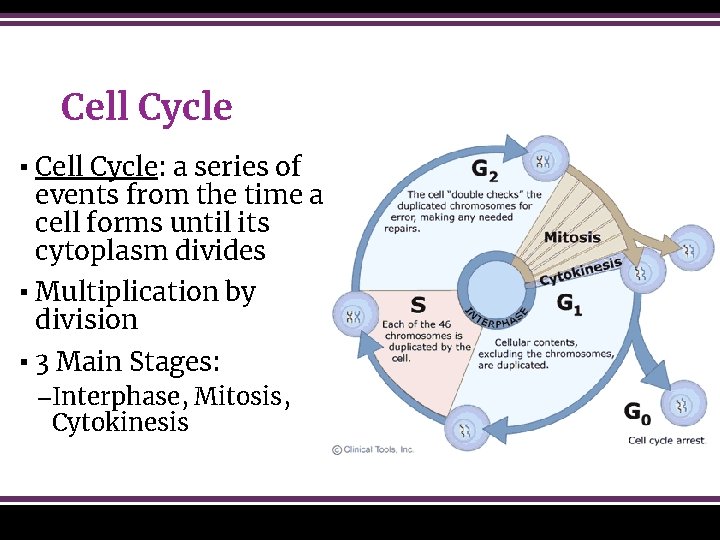 Cell Cycle

▪ Cell Cycle: a series of events from the time a cell forms until its cytoplasm divides

▪ Multiplication by division

▪ 3 Main Stages:

–Interphase, Mitosis, Cytokinesis

$G_2$

The cell "double checks" the duplicated chromosomes for error, making any needed repairs.

Mitosis

Cytokinesis

INTERPHASE

S

Each of the 46 chromosomes is duplicated by the cell.

$G_1$

Cellular contents, excluding the chromosomes, are duplicated.

$G_0$

Cell cycle arrest

© Clinical Tools, Inc.